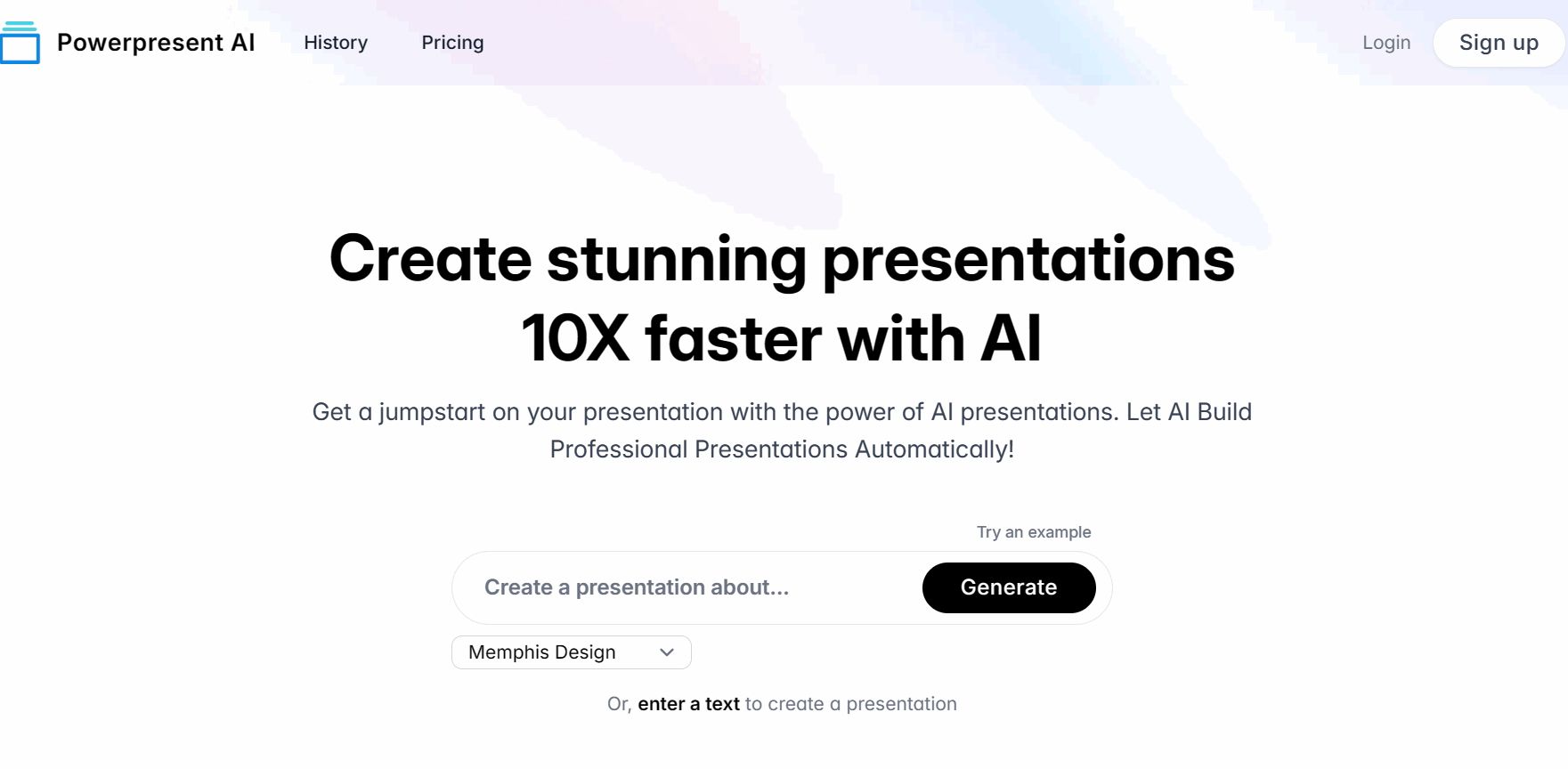 Powerpresent AI History Pricing Login Sign up

Create stunning presentations 10X faster with AI

Get a jumpstart on your presentation with the power of AI presentations. Let AI Build Professional Presentations Automatically!

Try an example

Create a presentation about...

Generate

Memphis Design

Or, enter a text to create a presentation